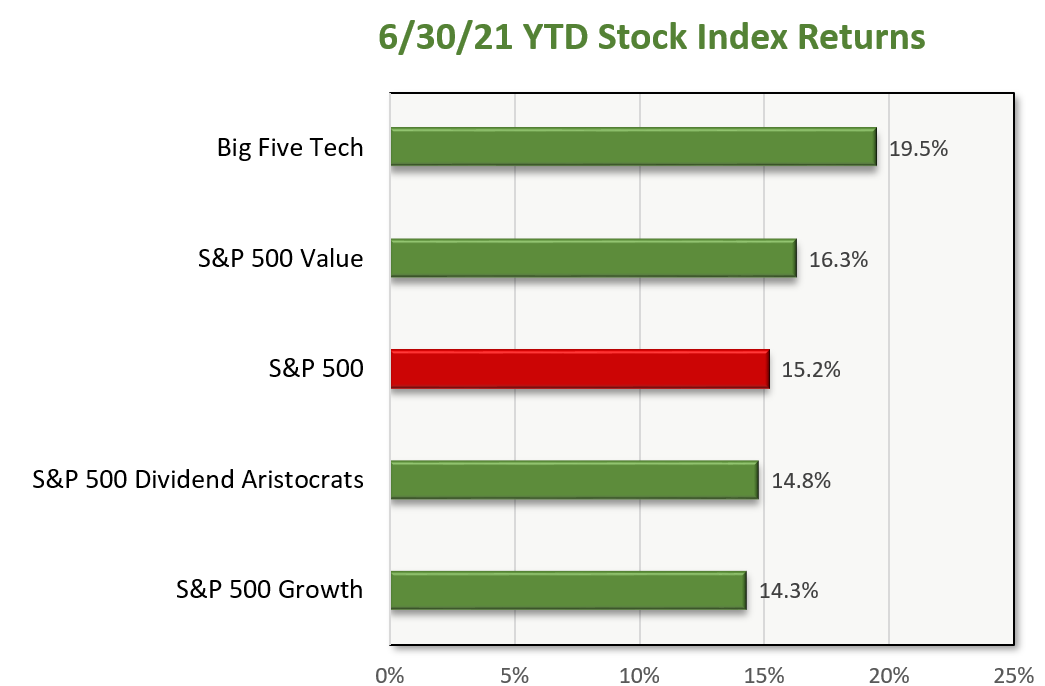 6/30/21 YTD Stock Index Returns

Big Five Tech 19.5%
S&P 500 Value 16.3%
S&P 500 15.2%
S&P 500 Dividend Aristocrats 14.8%
S&P 500 Growth 14.3%

0% 5% 10% 15% 20% 25%